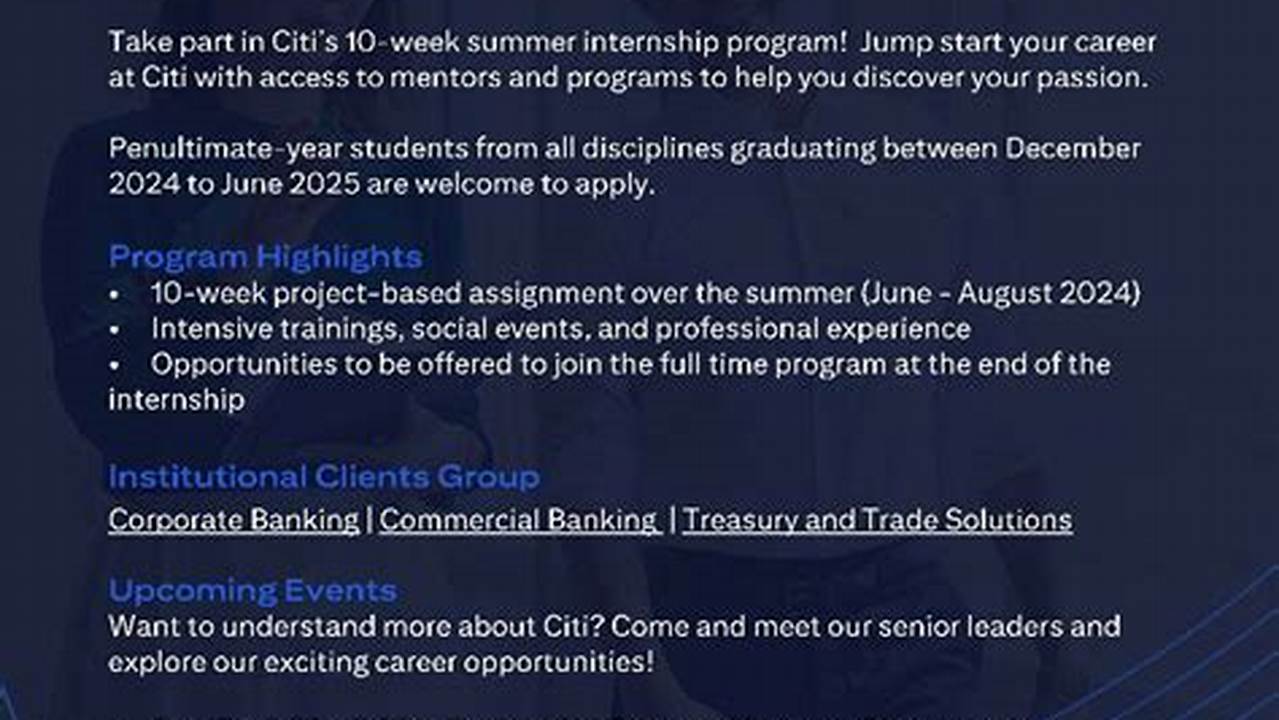 Take part in Citi's 10-week summer internship program! Jump start your career at Citi with access to mentors and programs to help you discover your passion.

Penultimate-year students from all disciplines graduating between December 2024 to June 2025 are welcome to apply.

Program Highlights
• 10-week project-based assignment over the summer (June - August 2024)
• Intensive trainings, social events, and professional experience
• Opportunities to be offered to join the full time program at the end of the internship

Institutional Clients Group
Corporate Banking | Commercial Banking | Treasury and Trade Solutions

Upcoming Events
Want to understand more about Citi? Come and meet our senior leaders and explore our exciting career opportunities!